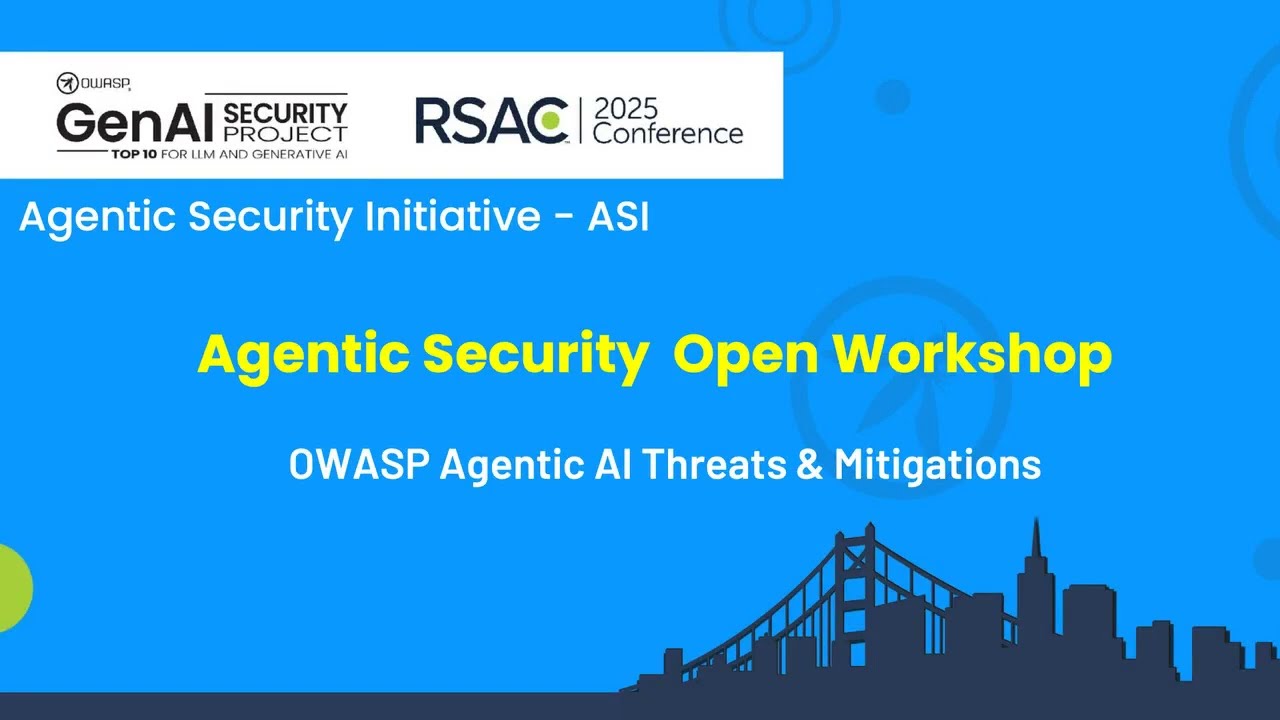 OWASP

GenAI SECURITY PROJECT

TOP 10 FOR LLM AND GENERATIVE AI

RSAC | 2025 Conference

Agentic Security Initiative - ASI

Agentic Security Open Workshop

OWASP Agentic AI Threats & Mitigations